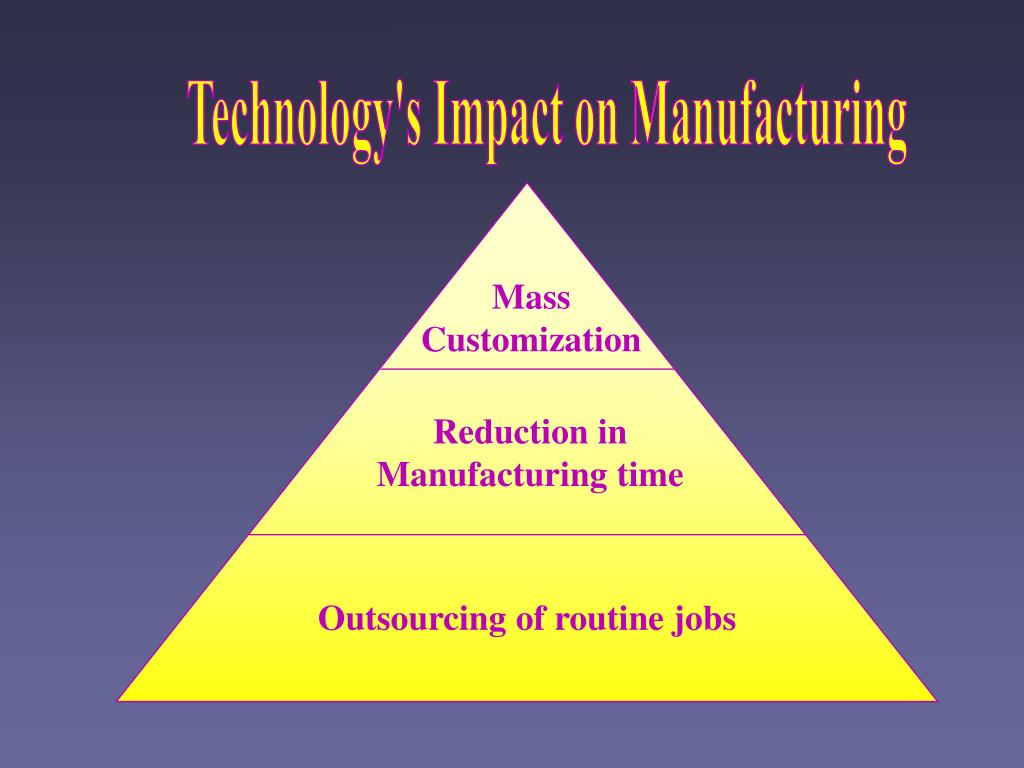 Technology's Impact on Manufacturing

Mass Customization

Reduction in Manufacturing time

Outsourcing of routine jobs